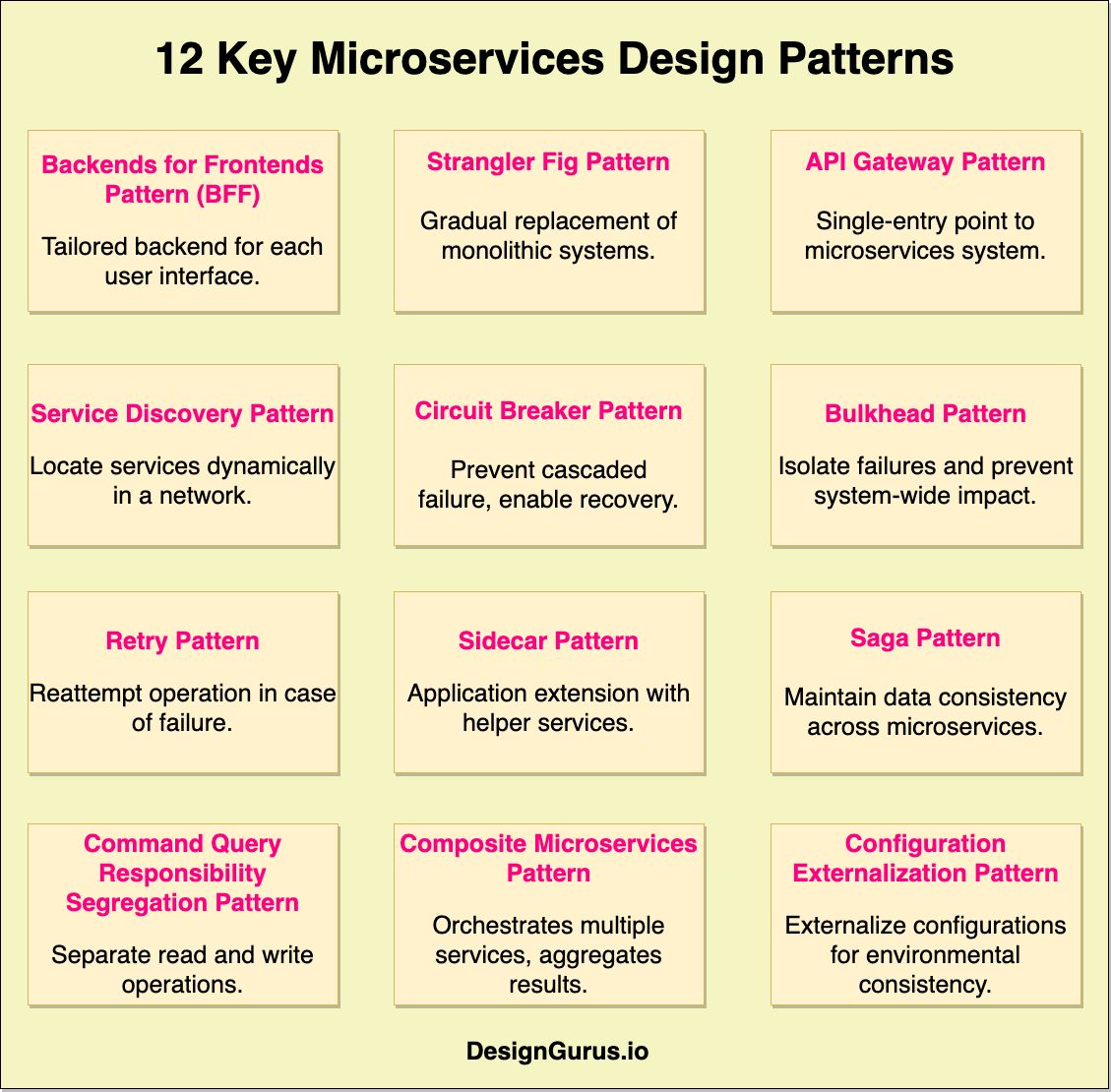 12 Key Microservices Design Patterns

Backends for Frontends Pattern (BFF)

Tailored backend for each user interface.

Strangler Fig Pattern

Gradual replacement of monolithic systems.

API Gateway Pattern

Single-entry point to microservices system.

Service Discovery Pattern

Locate services dynamically in a network.

Circuit Breaker Pattern

Prevent cascaded failure, enable recovery.

Bulkhead Pattern

Isolate failures and prevent system-wide impact.

Retry Pattern

Reattempt operation in case of failure.

Sidecar Pattern

Application extension with helper services.

Saga Pattern

Maintain data consistency across microservices.

Command Query Responsibility Segregation Pattern

Separate read and write operations.

Composite Microservices Pattern

Orchestrates multiple services, aggregates results.

Configuration Externalization Pattern

Externalize configurations for environmental consistency.

DesignGurus.io